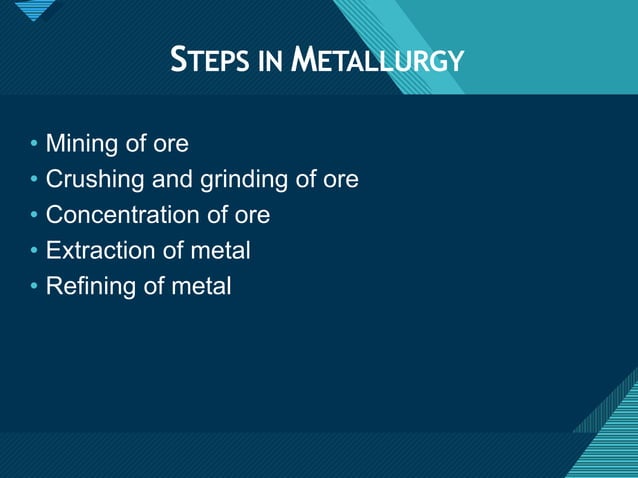 STEPS IN METALLURGY

• Mining of ore
• Crushing and grinding of ore
• Concentration of ore
• Extraction of metal
• Refining of metal